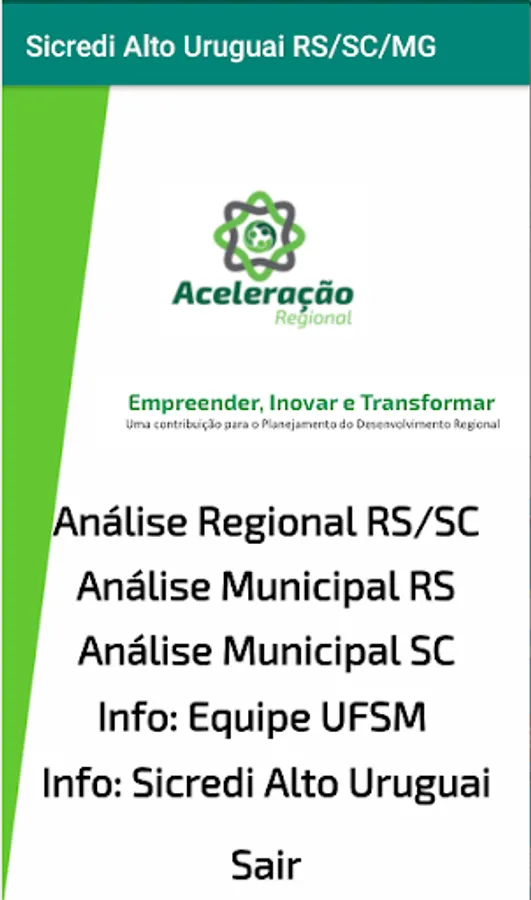 Sicredi Alto Uruguai RS/SC/MG

Aceleração
Regional

Empreender, Inovar e Transformar
Uma contribuição para o Planejamento do Desenvolvimento Regional

Análise Regional RS/SC

Análise Municipal RS

Análise Municipal SC

Info: Equipe UFSM

Info: Sicredi Alto Uruguai

Sair